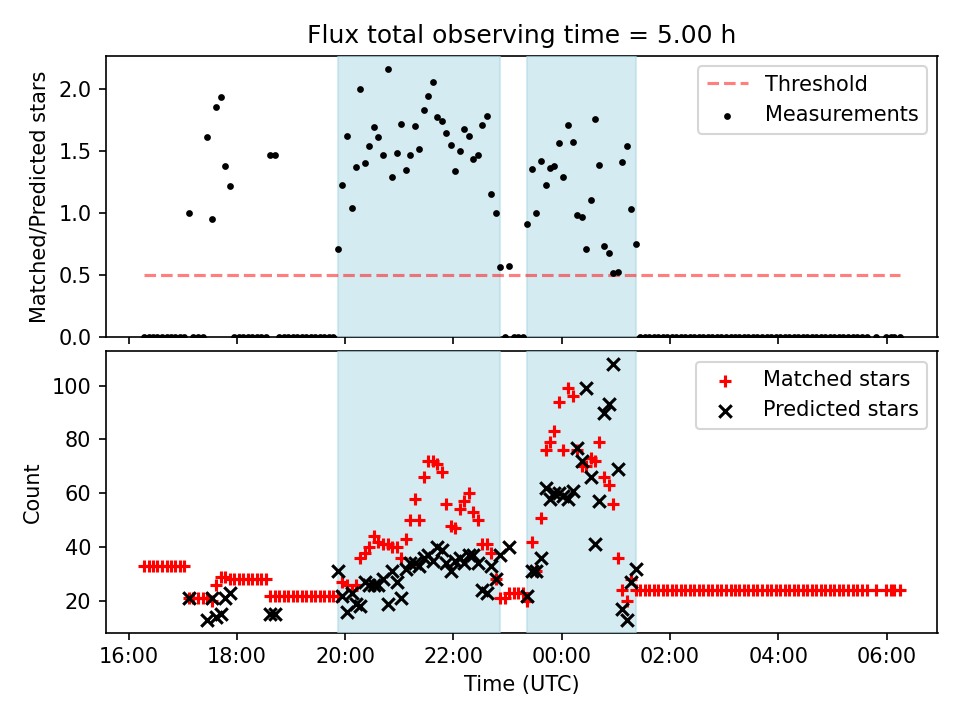 Flux total observing time = 5.00 h

Matched/Predicted stars

2.0
1.5
1.0
0.5
0.0

Threshold
Measurements

Count

100
80
60
40
20

Matched stars
Predicted stars

16:00
18:00
20:00
22:00
00:00
02:00
04:00
06:00

Time (UTC)